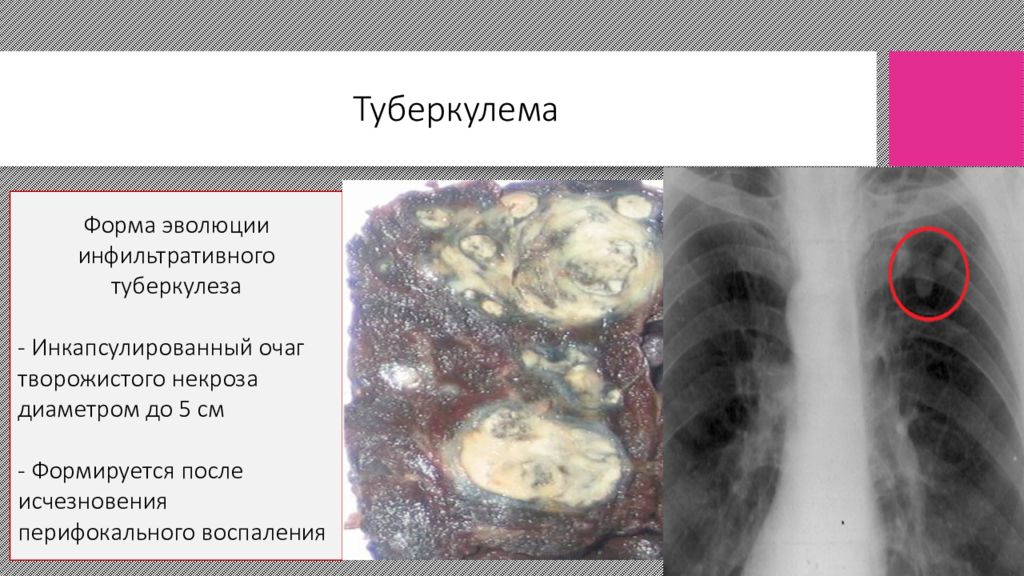 Туберкулема

Форма эволюции инфильтративного туберкулеза

- Инкапсулированный очаг творожистого некроза диаметром до 5 см

- Формируется после исчезновения перифокального воспаления